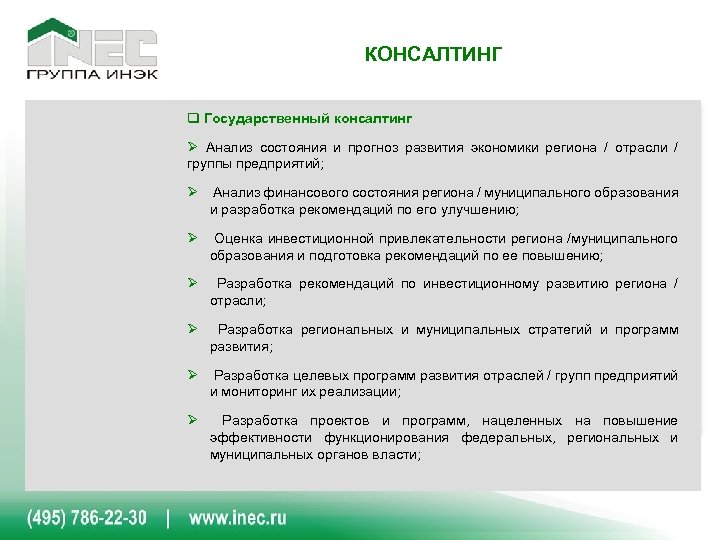 INEC
ГРУППА ИНЭК

КОНСАЛТИНГ

❑ Государственный консалтинг

➢ Анализ состояния и прогноз развития экономики региона / отрасли / группы предприятий;

➢ Анализ финансового состояния региона / муниципального образования и разработка рекомендаций по его улучшению;

➢ Оценка инвестиционной привлекательности региона /муниципального образования и подготовка рекомендаций по ее повышению;

➢ Разработка рекомендаций по инвестиционному развитию региона / отрасли;

➢ Разработка региональных и муниципальных стратегий и программ развития;

➢ Разработка целевых программ развития отраслей / групп предприятий и мониторинг их реализации;

➢ Разработка проектов и программ, нацеленных на повышение эффективности функционирования федеральных, региональных и муниципальных органов власти;

(495) 786-22-30 | www.inec.ru